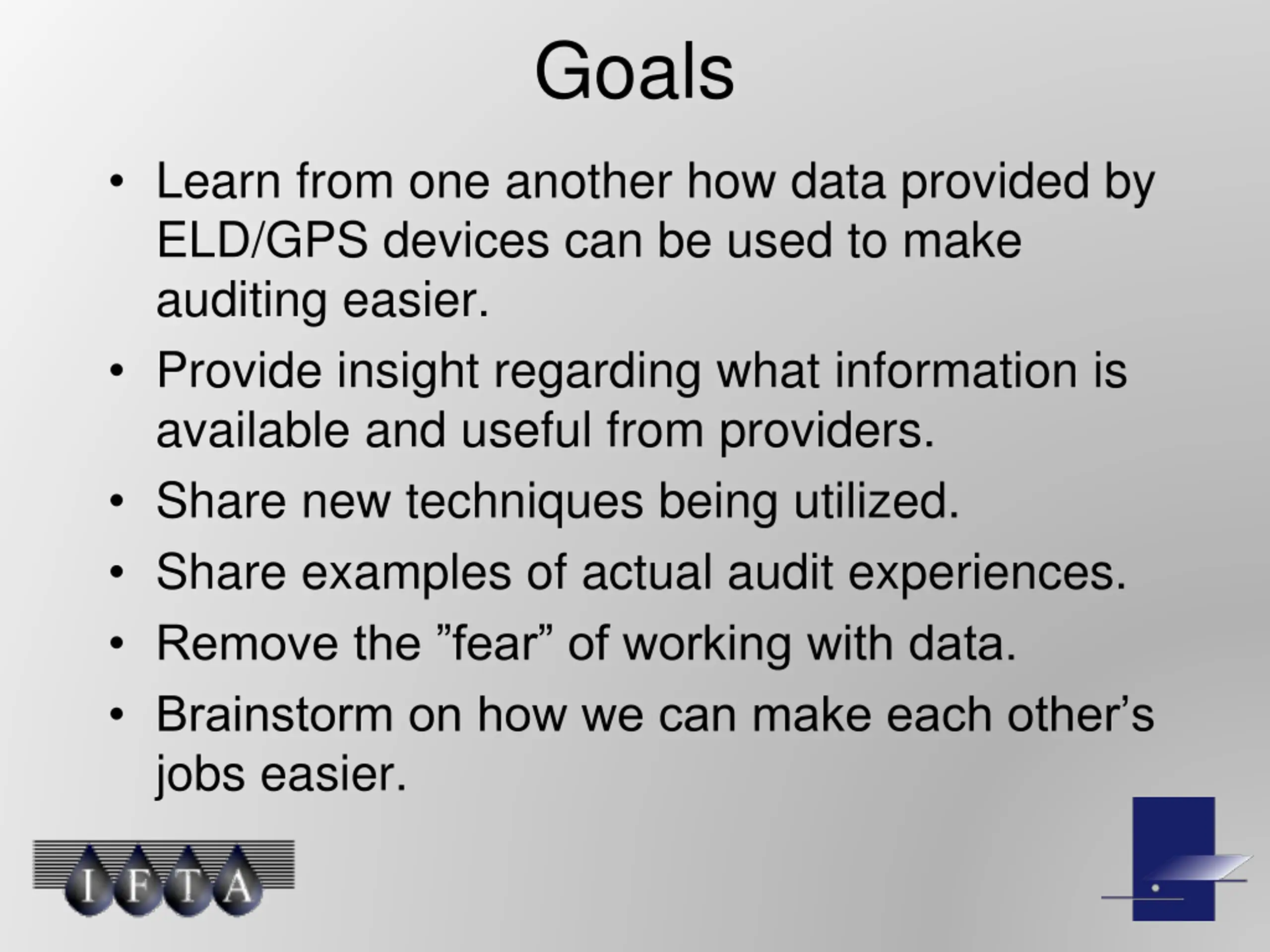 Goals

• Learn from one another how data provided by ELD/GPS devices can be used to make auditing easier.
• Provide insight regarding what information is available and useful from providers.
• Share new techniques being utilized.
• Share examples of actual audit experiences.
• Remove the ”fear” of working with data.
• Brainstorm on how we can make each other’s jobs easier.

IFTA